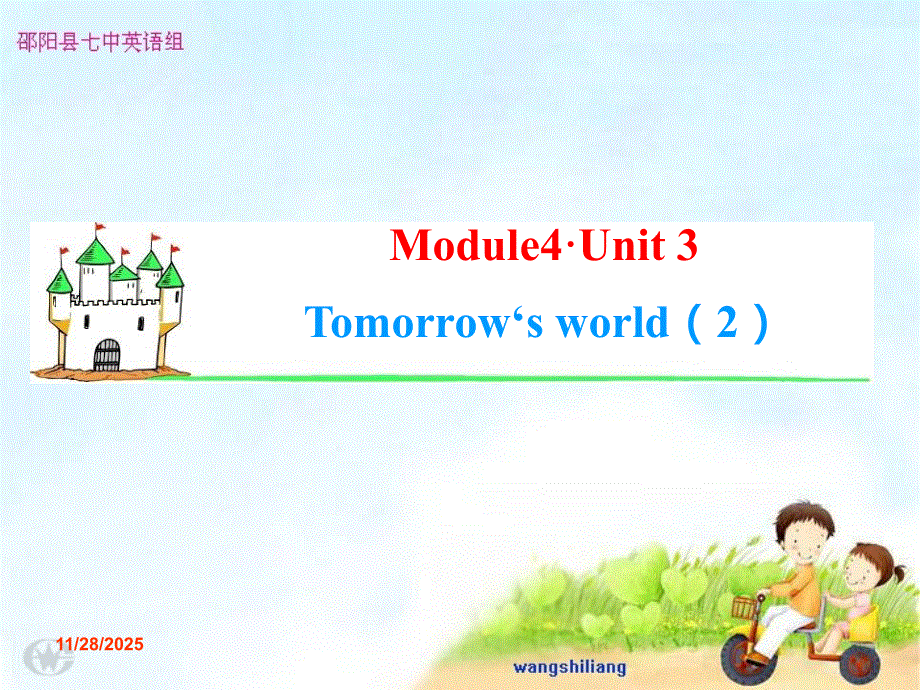 邵阳县七中英语组

Module4·Unit 3

Tomorrow‘s world（2）

11/28/2025

wangshiliang